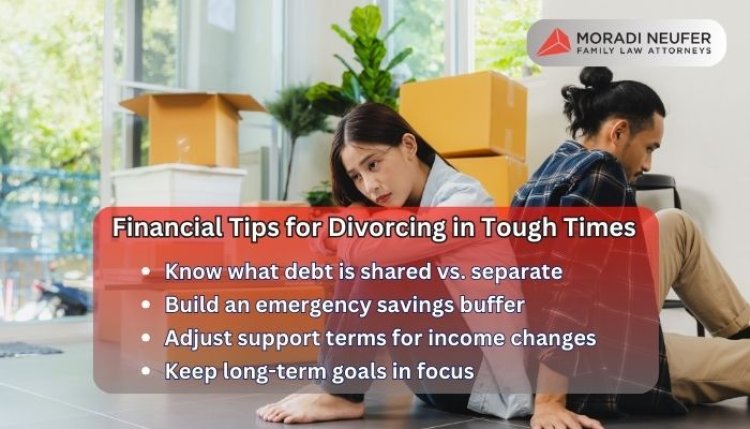 MORADI NEUFER
FAMILY LAW ATTORNEYS

Financial Tips for Divorcing in Tough Times

• Know what debt is shared vs. separate
• Build an emergency savings buffer
• Adjust support terms for income changes
• Keep long-term goals in focus